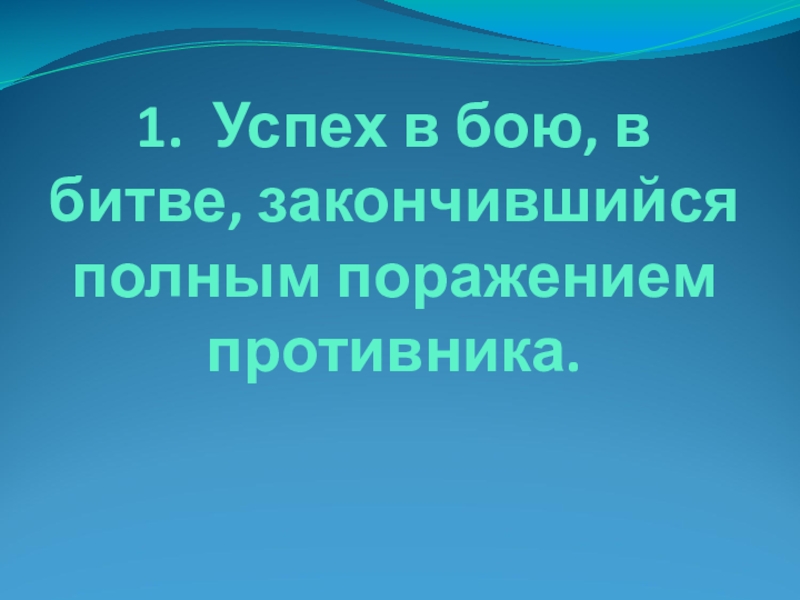 1. Успех в бою, в битве, закончившийся полным поражением противника.